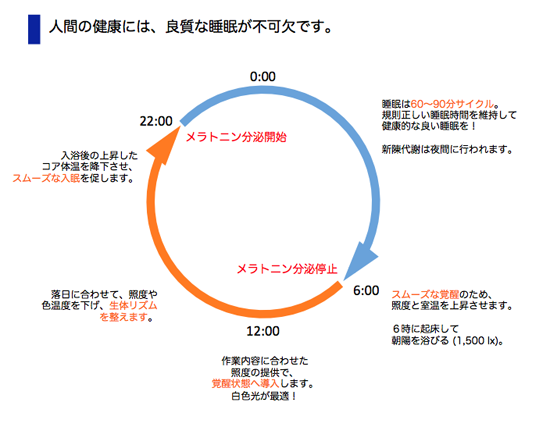 人間の健康には、良質な睡眠が不可欠です。

0:00

睡眠は60〜90分サイクル。
規則正しい睡眠時間を維持して
健康的な良い睡眠を！

新陳代謝は夜間に行われます。

22:00

メラトニン分泌開始

入浴後の上昇した
コア体温を降下させ、
スムーズな入眠を促します。

メラトニン分泌停止

6:00

スムーズな覚醒のため、
照度と室温を上昇させます。

６時に起床して
朝陽を浴びる (1,500 lx)。

落日に合わせて、照度や
色温度を下げ、生体リズム
を整えます。

12:00

作業内容に合わせた
照度の提供で、
覚醒状態へ導入します。
白色光が最適！